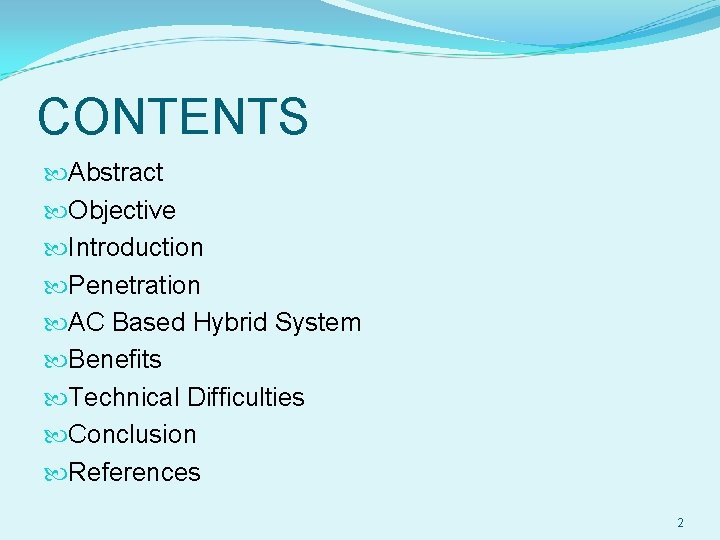 CONTENTS

Abstract
Objective
Introduction
Penetration
AC Based Hybrid System
Benefits
Technical Difficulties
Conclusion
References

2